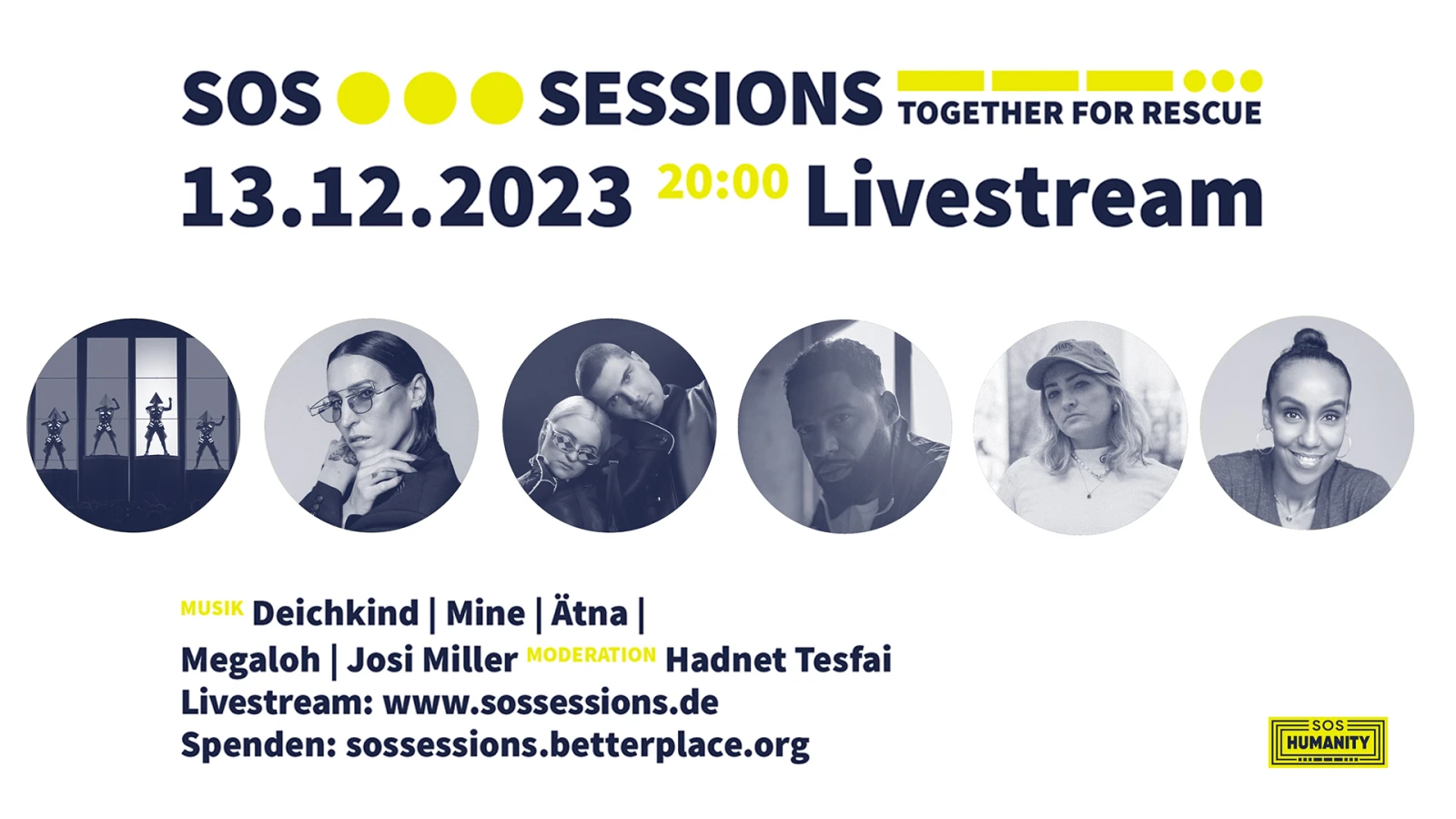 SOS SESSIONS TOGETHER FOR RESCUE
13.12.2023 20:00 Livestream

MUSIK Deichkind | Mine | Ätna | Megaloh | Josi Miller MODERATION Hadnet Tesfai
Livestream: www.sossessions.de
Spenden: sossessions.betterplace.org

SOS HUMANITY